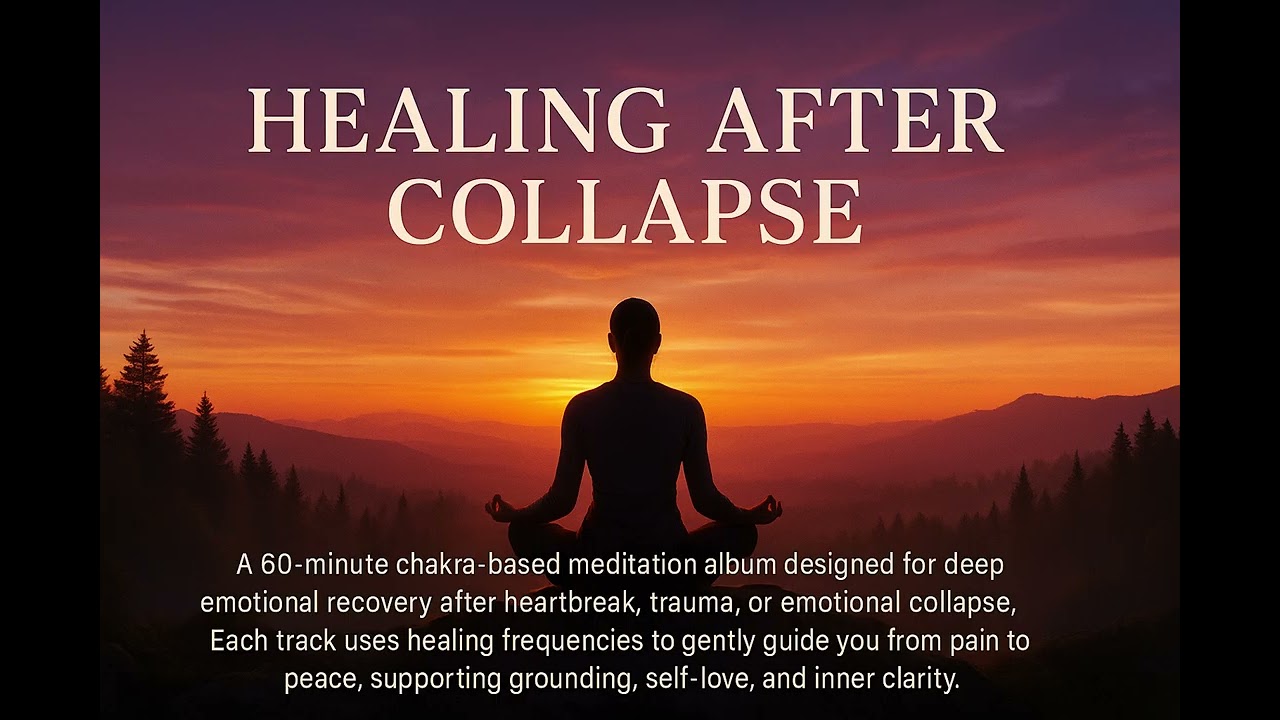 HEALING AFTER COLLAPSE

A 60-minute chakra-based meditation album designed for deep emotional recovery after heartbreak, trauma, or emotional collapse, Each track uses healing frequencies to gently guide you from pain to peace, supporting grounding, self-love, and inner clarity.